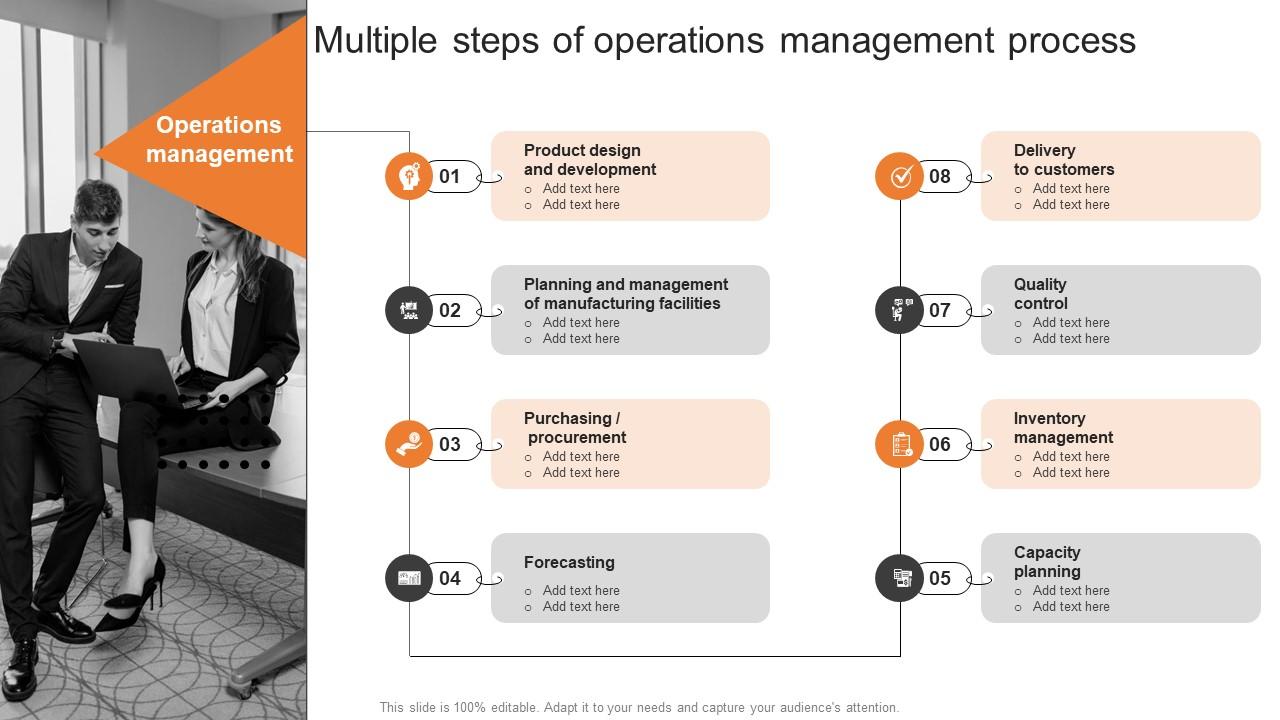 Multiple steps of operations management process

Operations management

01
Product design and development
o Add text here
o Add text here

02
Planning and management of manufacturing facilities
o Add text here
o Add text here

03
Purchasing / procurement
o Add text here
o Add text here

04
Forecasting
o Add text here
o Add text here

08
Delivery to customers
o Add text here
o Add text here

07
Quality control
o Add text here
o Add text here

06
Inventory management
o Add text here
o Add text here

05
Capacity planning
o Add text here
o Add text here

This slide is 100% editable. Adapt it to your needs and capture your audience's attention.